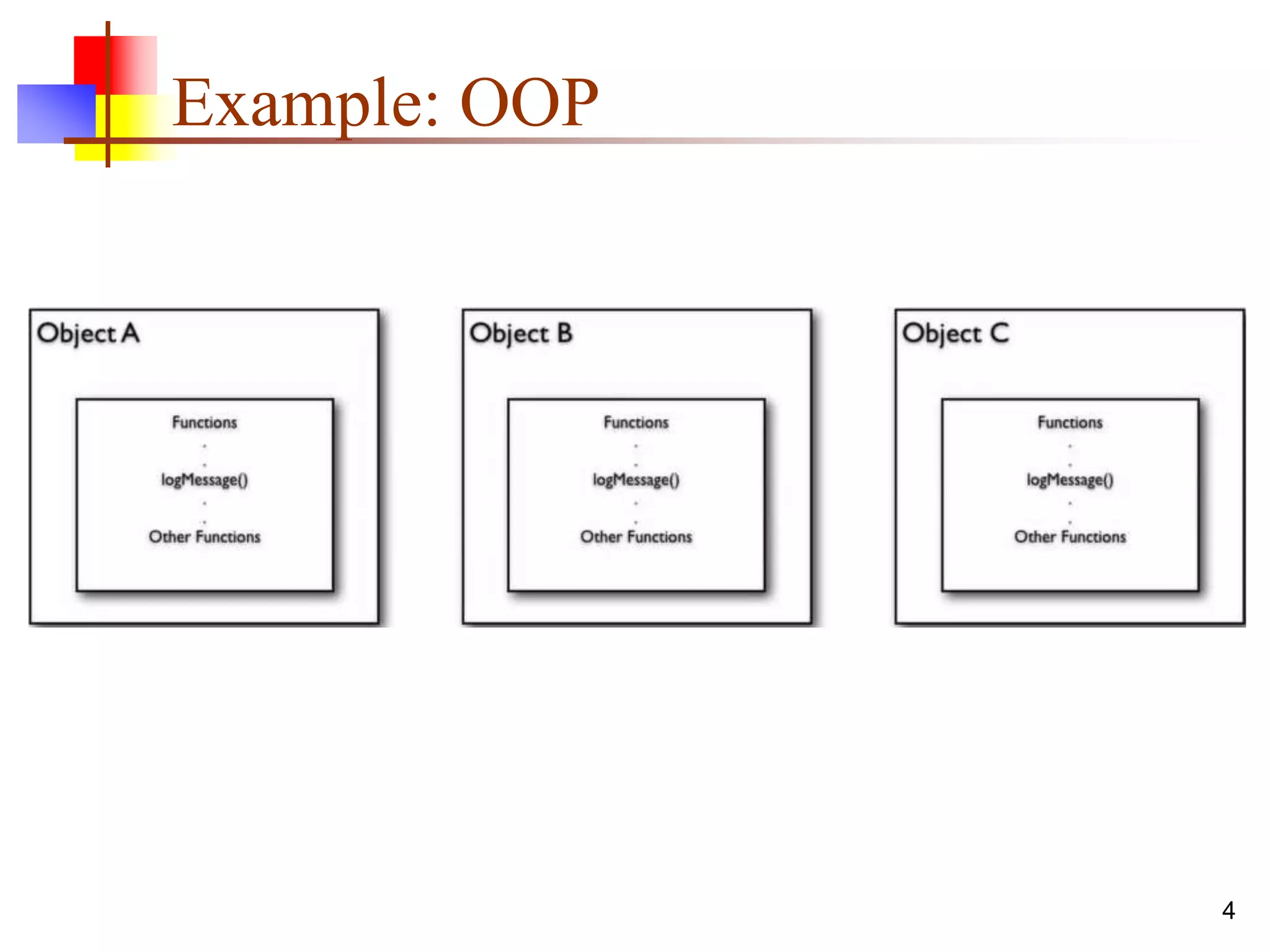 Example: OOP

Object A

Functions
.
.
logMessage()
.
.
Other Functions

Object B

Functions
.
.
logMessage()
.
.
Other Functions

Object C

Functions
.
.
logMessage()
.
.
Other Functions

4